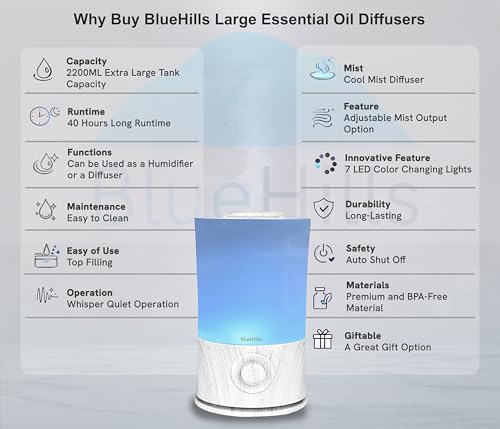 Why Buy BlueHills Large Essential Oil Diffusers

Capacity
2200ML Extra Large Tank Capacity

Runtime
40 Hours Long Runtime

Functions
Can be Used as a Humidifier or a Diffuser

Maintenance
Easy to Clean

Easy of Use
Top Filling

Operation
Whisper Quiet Operation

Mist
Cool Mist Diffuser

Feature
Adjustable Mist Output Option

Innovative Feature
7 LED Color Changing Lights

Durability
Long-Lasting

Safety
Auto Shut Off

Materials
Premium and BPA-Free Material

Giftable
A Great Gift Option

BlueHills

BlueHills